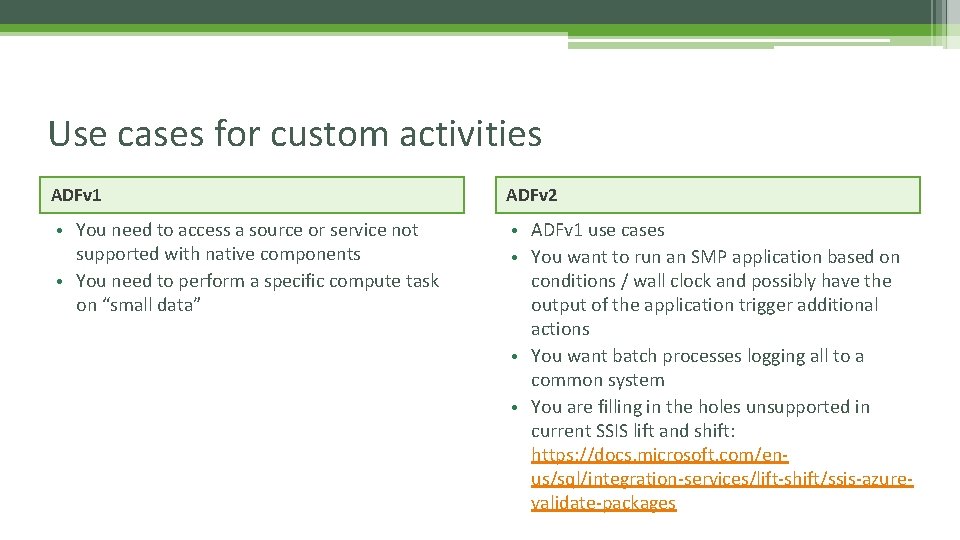 Use cases for custom activities

ADFv1

• You need to access a source or service not supported with native components
• You need to perform a specific compute task on “small data”

ADFv2

• ADFv1 use cases
• You want to run an SMP application based on conditions / wall clock and possibly have the output of the application trigger additional actions
• You want batch processes logging all to a common system
• You are filling in the holes unsupported in current SSIS lift and shift: https://docs.microsoft.com/en-us/sql/integration-services/lift-shift/ssis-azure-validate-packages